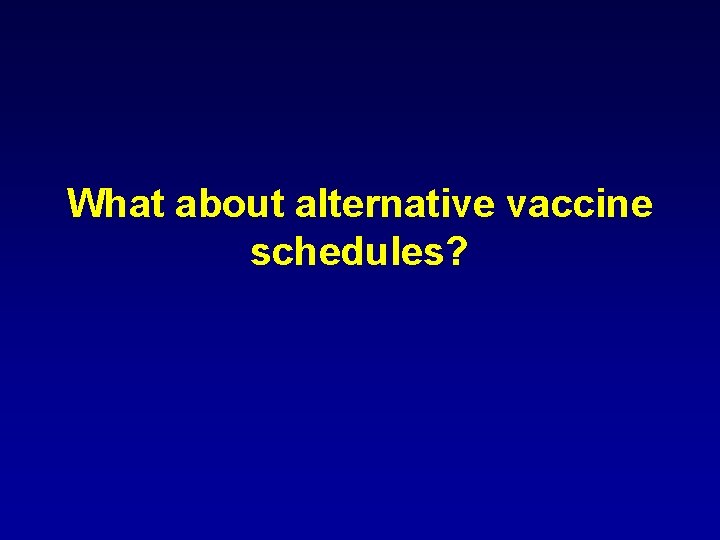 What about alternative vaccine schedules?